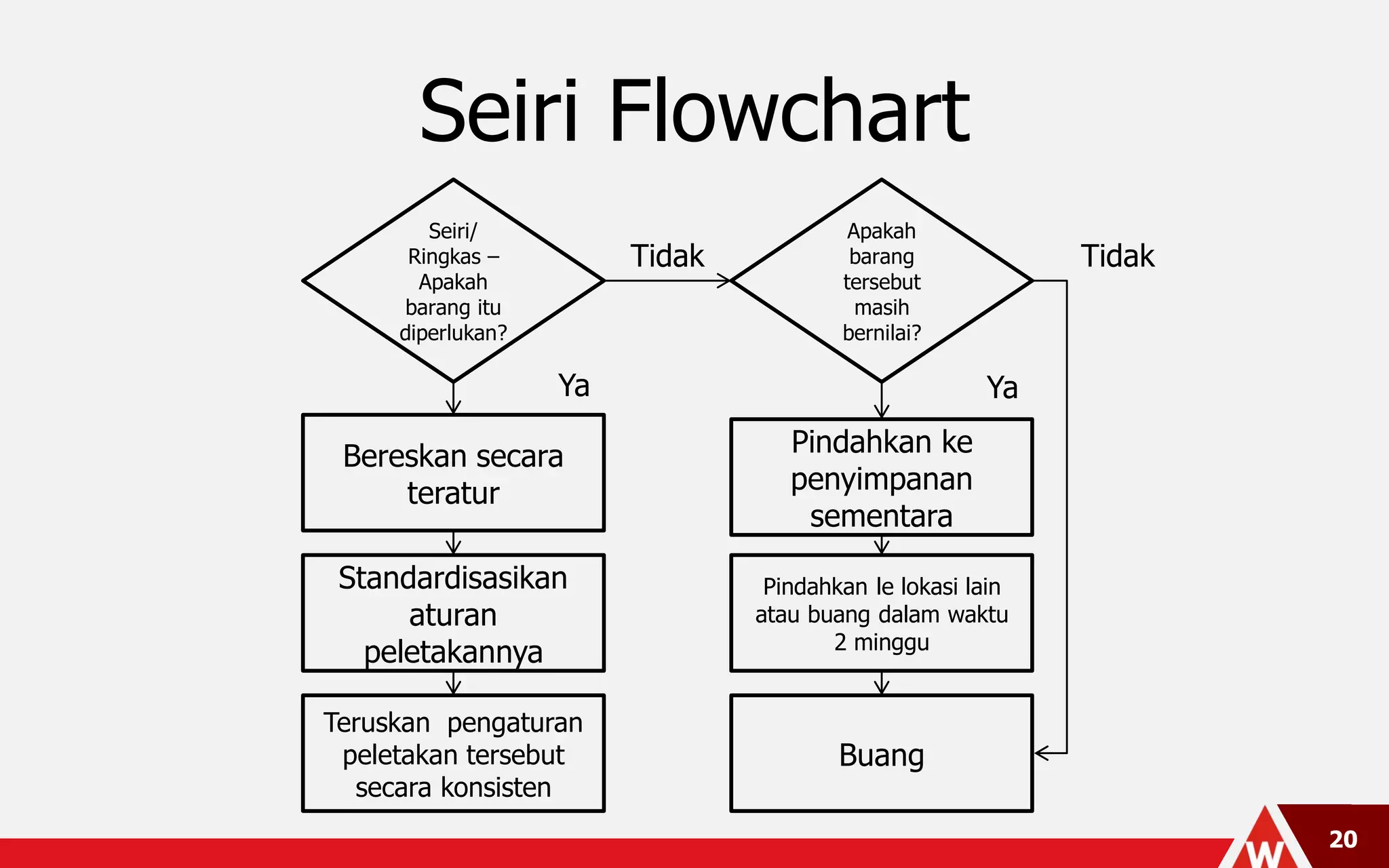 Seiri Flowchart

Seiri/ Ringkas – Apakah barang itu diperlukan?

Tidak

Apakah barang tersebut masih bernilai?

Tidak

Ya

Ya

Bereskan secara teratur

Standardisasikan aturan peletakannya

Teruskan pengaturan peletakan tersebut secara konsisten

Pindahkan ke penyimpanan sementara

Pindahkan le lokasi lain atau buang dalam waktu 2 minggu

Buang

W

20